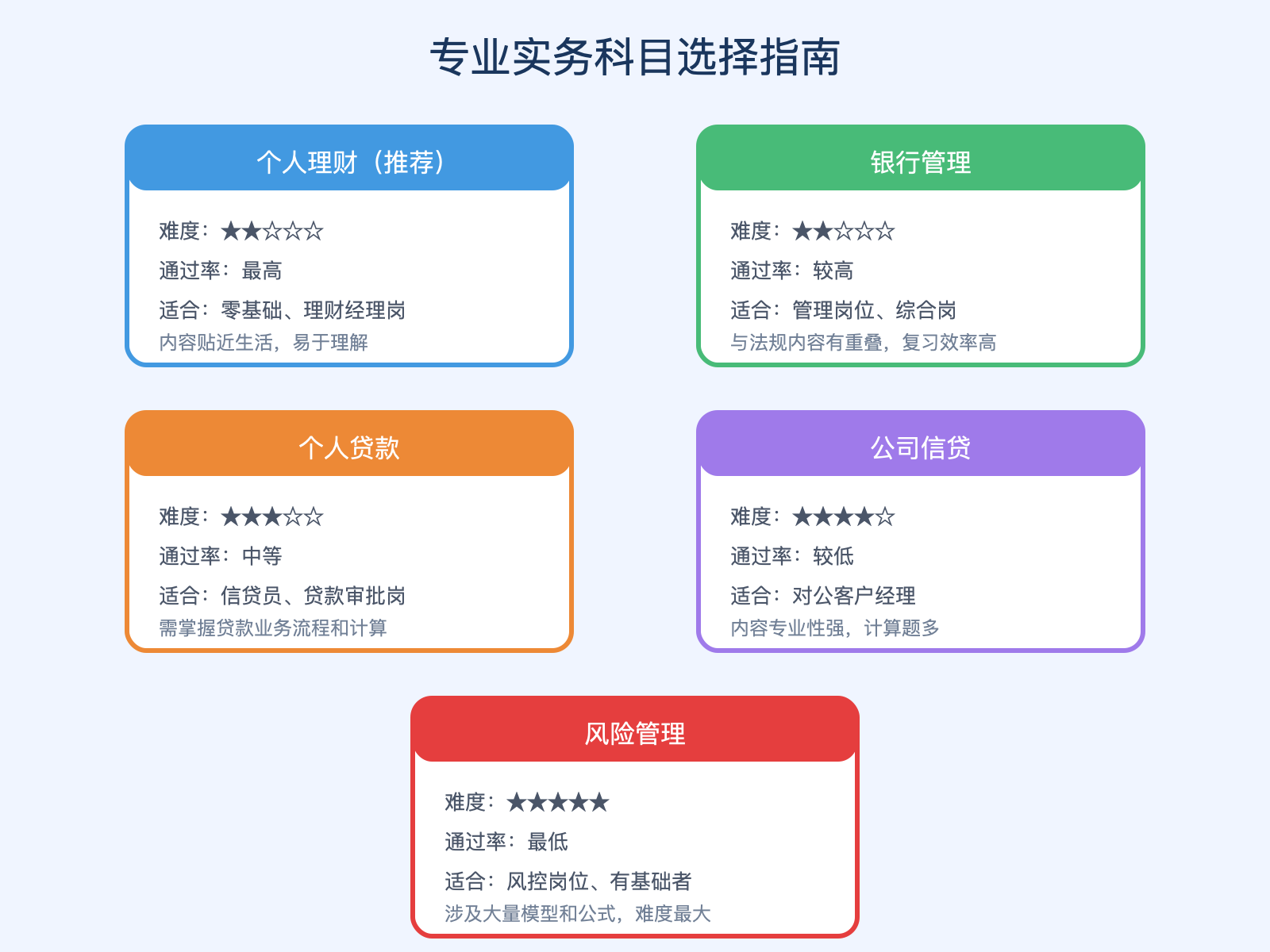 专业实务科目选择指南

个人理财（推荐）

难度：★★☆☆☆

通过率：最高

适合：零基础、理财经理岗

内容贴近生活，易于理解

银行管理

难度：★★☆☆☆

通过率：较高

适合：管理岗位、综合岗

与法规内容有重叠，复习效率高

个人贷款

难度：★★★☆☆

通过率：中等

适合：信贷员、贷款审批岗

需掌握贷款业务流程和计算

公司信贷

难度：★★★★☆

通过率：较低

适合：对公客户经理

内容专业性强，计算题多

风险管理

难度：★★★★★

通过率：最低

适合：风控岗位、有基础者

涉及大量模型和公式，难度最大